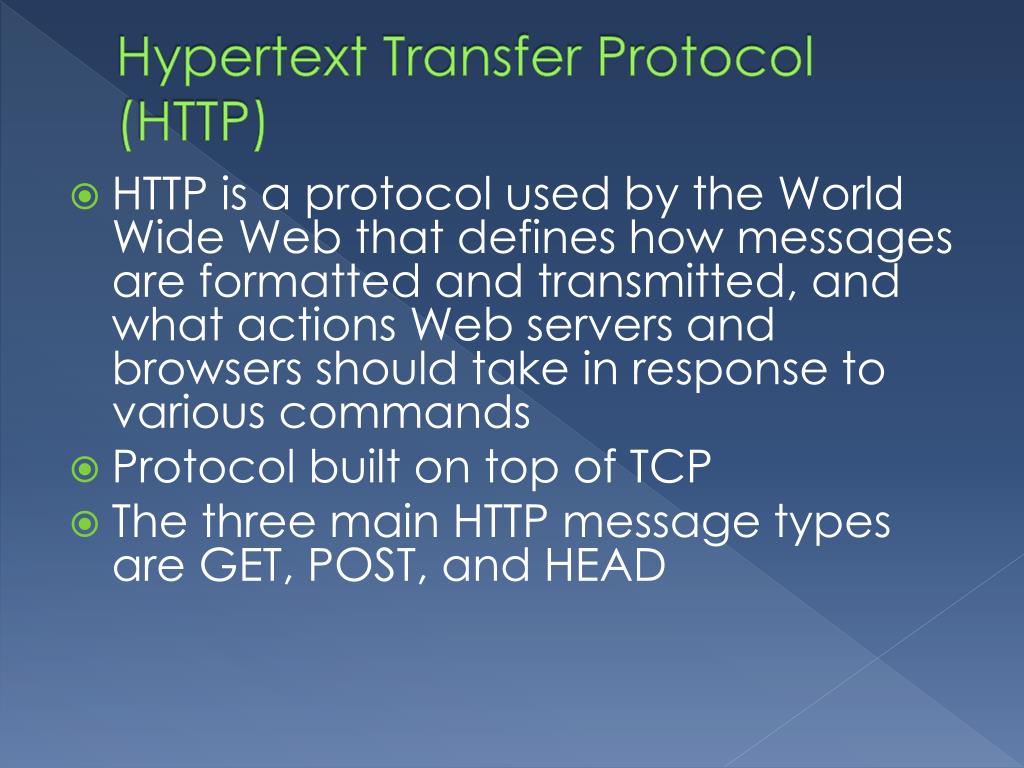 Hypertext Transfer Protocol (HTTP)

HTTP is a protocol used by the World Wide Web that defines how messages are formatted and transmitted, and what actions Web servers and browsers should take in response to various commands

Protocol built on top of TCP

The three main HTTP message types are GET, POST, and HEAD